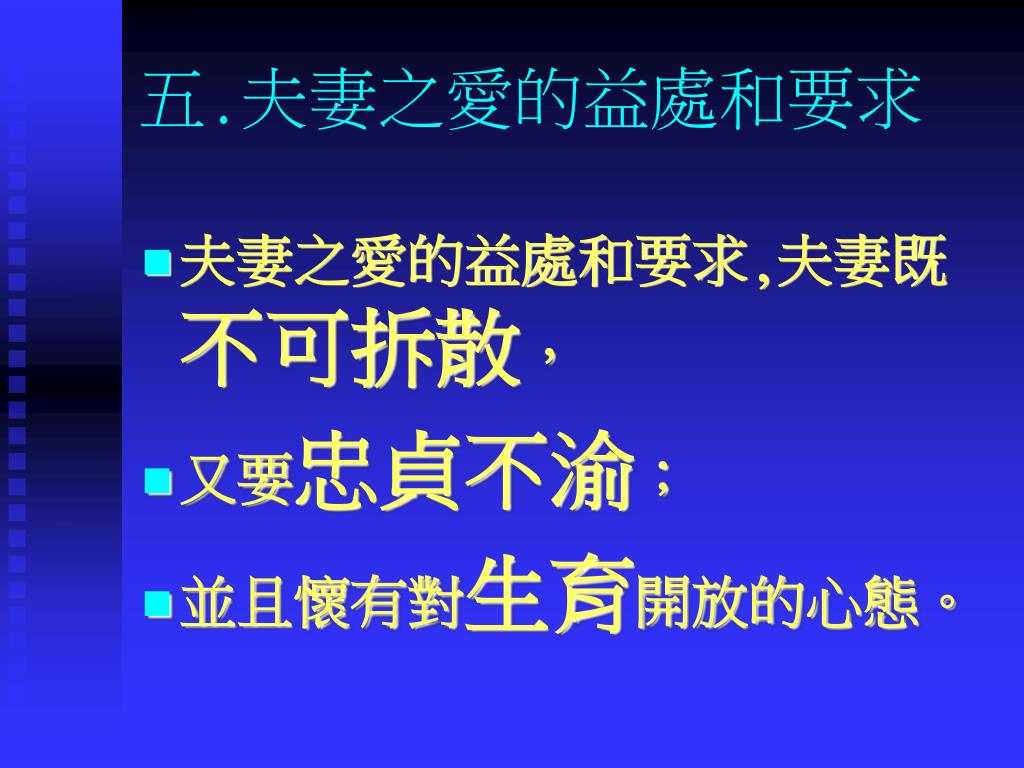 五.夫妻之愛的益處和要求

夫妻之愛的益處和要求,夫妻既不可拆散，

又要忠貞不渝；

並且懷有對生育開放的心態。